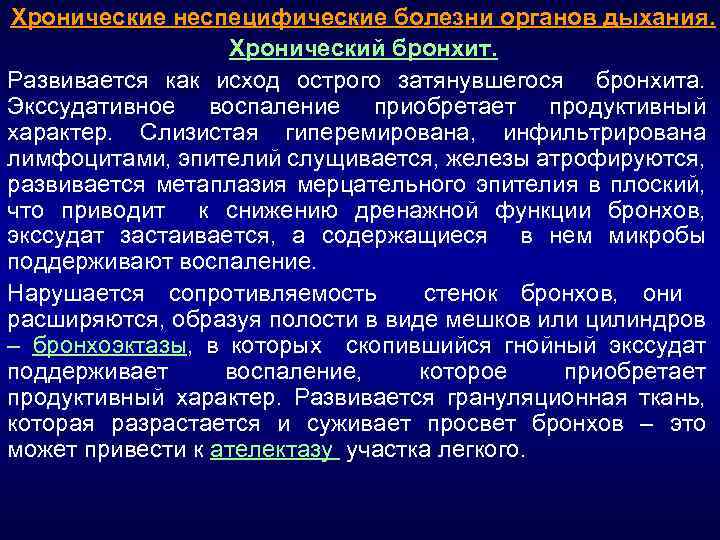 Хронические неспецифические болезни органов дыхания.

Хронический бронхит.

Развивается как исход острого затянувшегося бронхита. Экссудативное воспаление приобретает продуктивный характер. Слизистая гиперемирована, инфильтрирована лимфоцитами, эпителий слущивается, железы атрофируются, развивается метаплазия мерцательного эпителия в плоский, что приводит к снижению дренажной функции бронхов, экссудат застаивается, а содержащиеся в нем микробы поддерживают воспаление.

Нарушается сопротивляемость стенок бронхов, они расширяются, образуя полости в виде мешков или цилиндров – бронхоэктазы, в которых скопившийся гнойный экссудат поддерживает воспаление, которое приобретает продуктивный характер. Развивается грануляционная ткань, которая разрастается и суживает просвет бронхов – это может привести к ателектазу участка легкого.